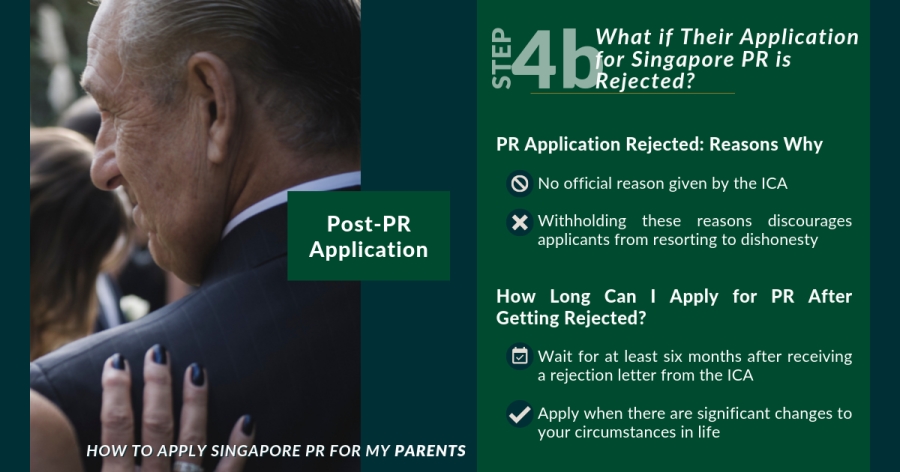 Post-PR Application

HOW TO APPLY SINGAPORE PR FOR MY PARENTS

STEP 4b What if Their Application for Singapore PR is Rejected?

PR Application Rejected: Reasons Why

No official reason given by the ICA

Withholding these reasons discourages applicants from resorting to dishonesty

How Long Can I Apply for PR After Getting Rejected?

Wait for at least six months after receiving a rejection letter from the ICA

Apply when there are significant changes to your circumstances in life